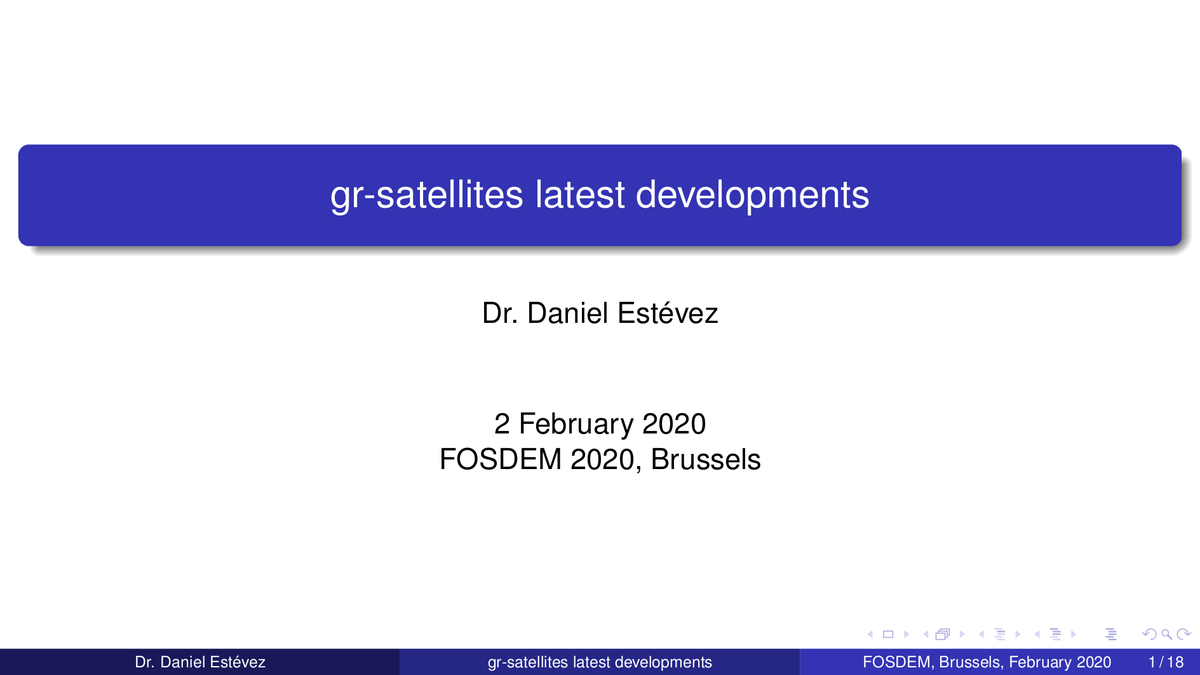 gr-satellites latest developments

Dr. Daniel Estévez

2 February 2020
FOSDEM 2020, Brussels

Dr. Daniel Estévez gr-satellites latest developments FOSDEM, Brussels, February 2020 1 / 18